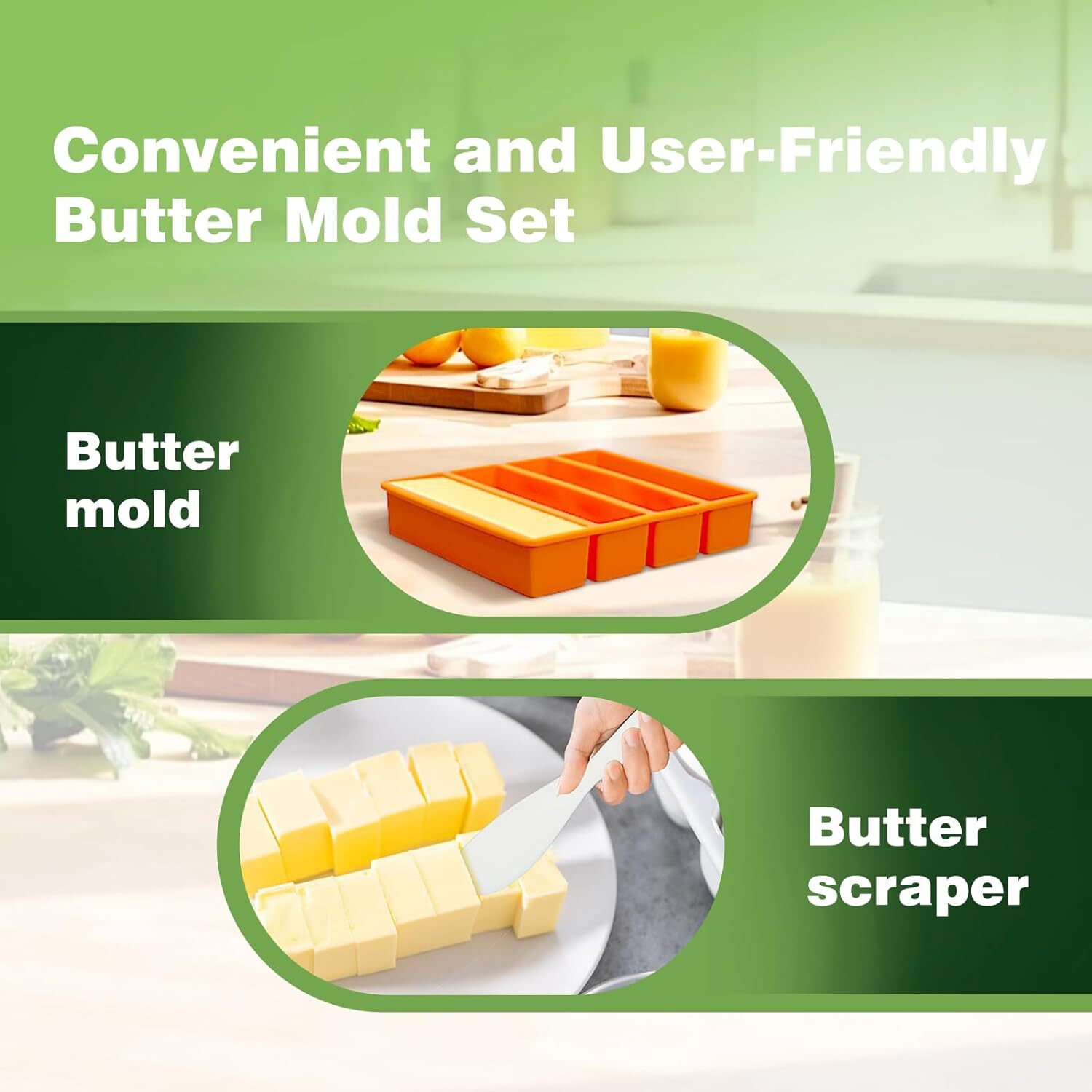 Convenient and User-Friendly Butter Mold Set

Butter mold

Butter scraper